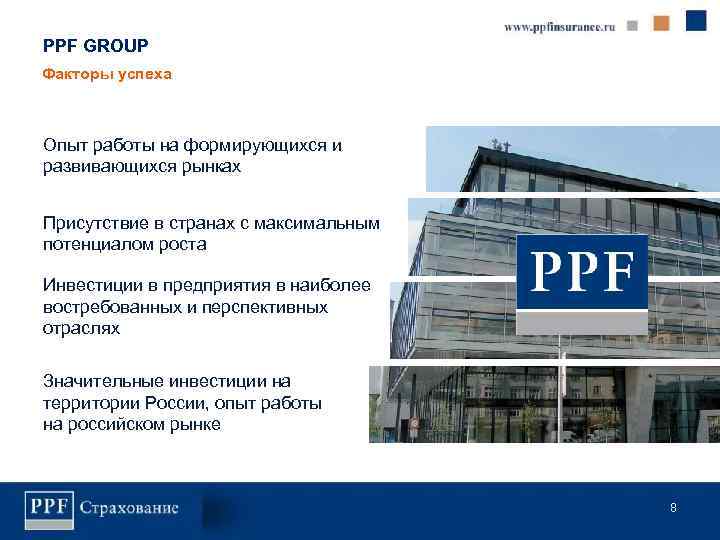 www.ppfinsurance.ru

PPF GROUP

Факторы успеха

Опыт работы на формирующихся и развивающихся рынках

Присутствие в странах с максимальным потенциалом роста

Инвестиции в предприятия в наиболее востребованных и перспективных отраслях

Значительные инвестиции на территории России, опыт работы на российском рынке

PPF

PPF Страхование

8